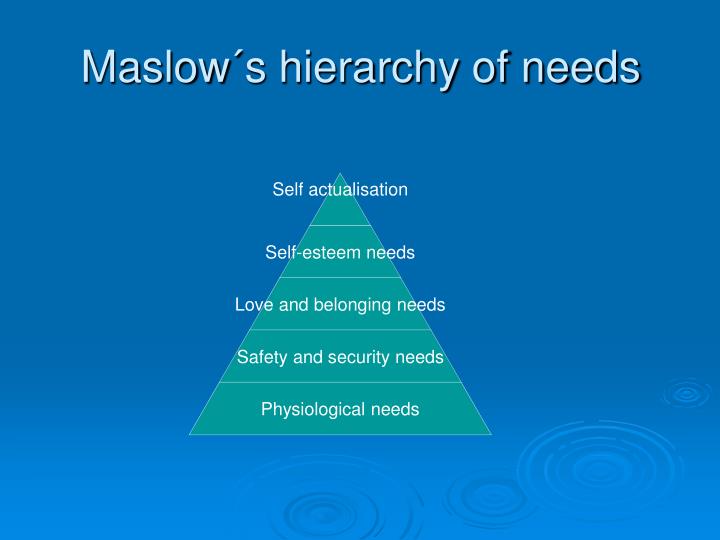 Maslow´s hierarchy of needs

Self actualisation

Self-esteem needs

Love and belonging needs

Safety and security needs

Physiological needs